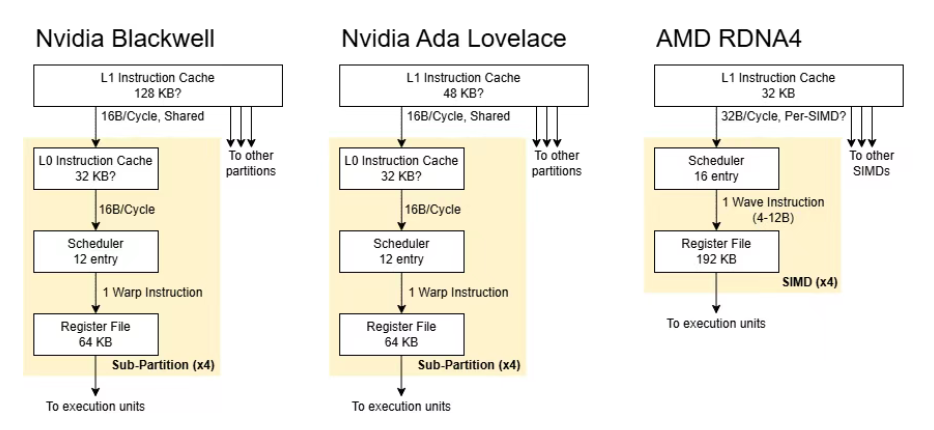 Nvidia Blackwell

L1 Instruction Cache
128 KB?

16B/Cycle, Shared

To other partitions

L0 Instruction Cache
32 KB?

16B/Cycle

Scheduler
12 entry

1 Warp Instruction

Register File
64 KB

Sub-Partition (x4)

To execution units

Nvidia Ada Lovelace

L1 Instruction Cache
48 KB?

16B/Cycle, Shared

To other partitions

L0 Instruction Cache
32 KB?

16B/Cycle

Scheduler
12 entry

1 Warp Instruction

Register File
64 KB

Sub-Partition (x4)

To execution units

AMD RDNA4

L1 Instruction Cache
32 KB

32B/Cycle, Per-SIMD?

To other SIMDs

Scheduler
16 entry

1 Wave Instruction
(4-12B)

Register File
192 KB

SIMD (x4)

To execution units